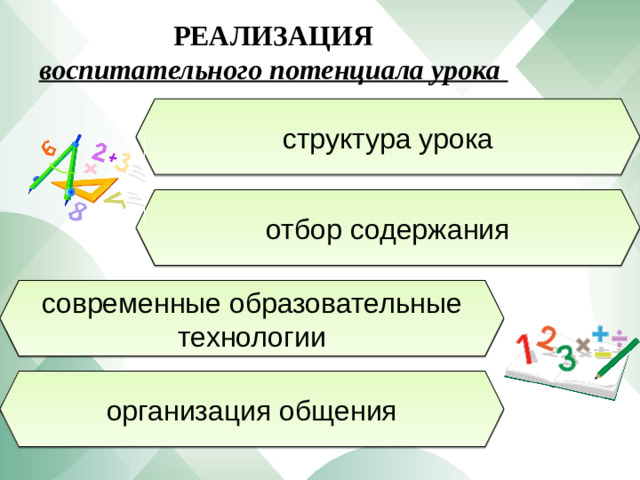 РЕАЛИЗАЦИЯ
воспитательного потенциала урока

структура урока

отбор содержания

современные образовательные технологии

организация общения